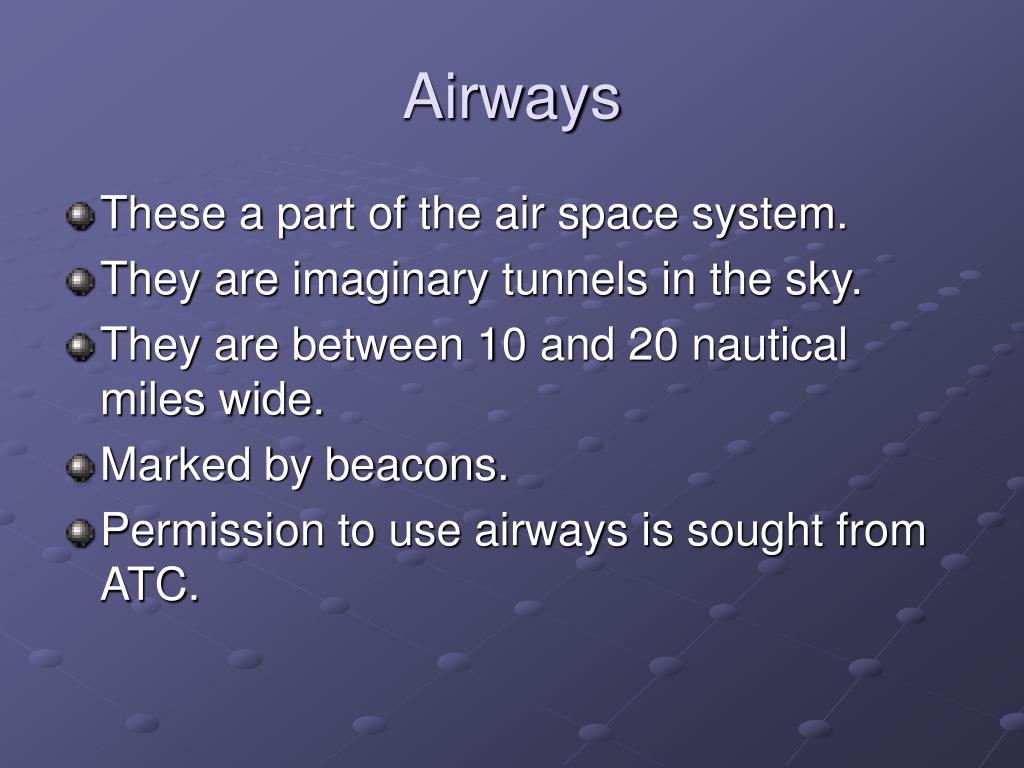 Airways

These a part of the air space system.

They are imaginary tunnels in the sky.

They are between 10 and 20 nautical miles wide.

Marked by beacons.

Permission to use airways is sought from ATC.